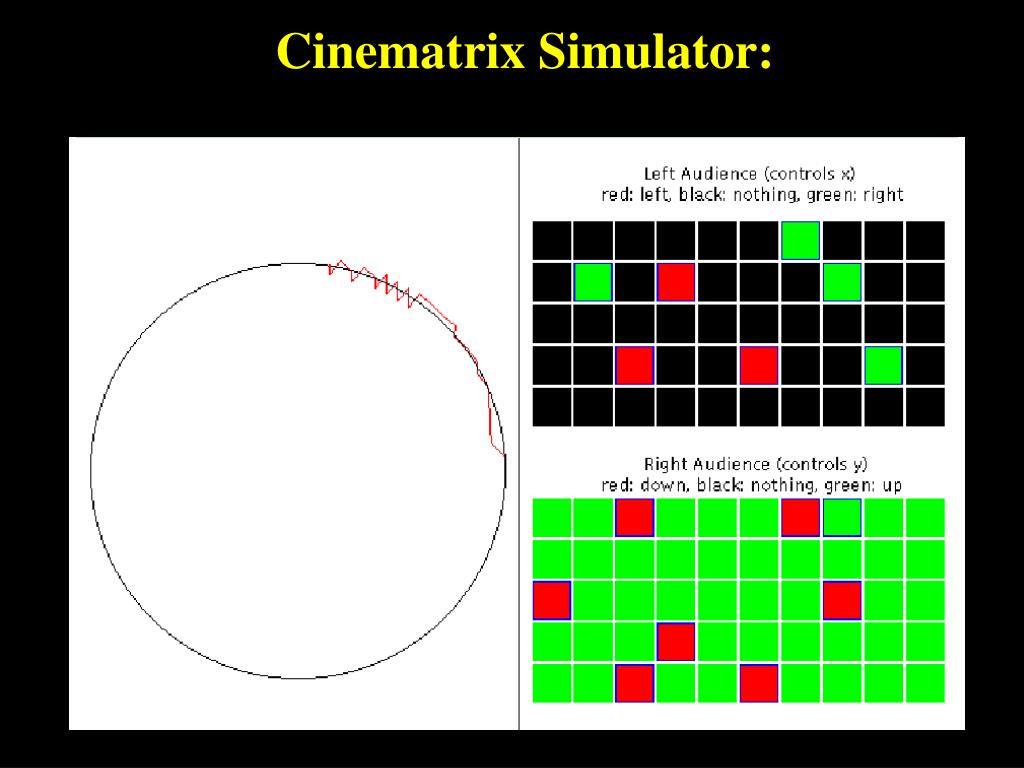 Cinematrix Simulator:

Left Audience (controls x)
red: left, black: nothing, green: right

Right Audience (controls y)
red: down, black: nothing, green: up